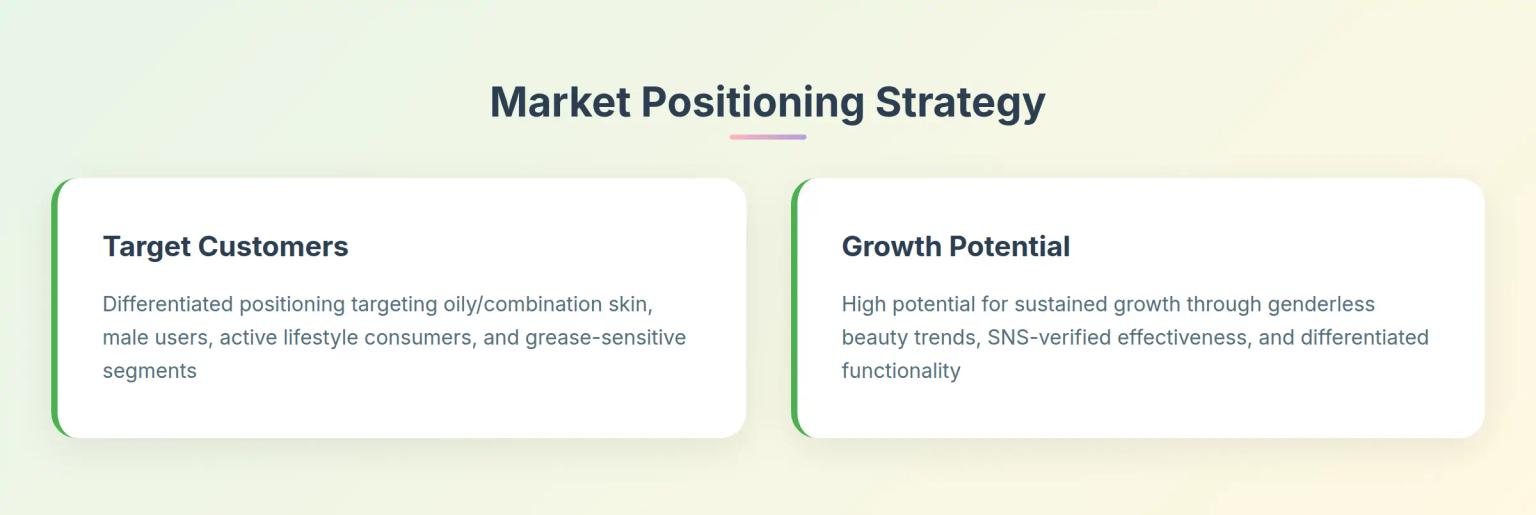 Market Positioning Strategy

Target Customers

Differentiated positioning targeting oily/combination skin, male users, active lifestyle consumers, and grease-sensitive segments

Growth Potential

High potential for sustained growth through genderless beauty trends, SNS-verified effectiveness, and differentiated functionality